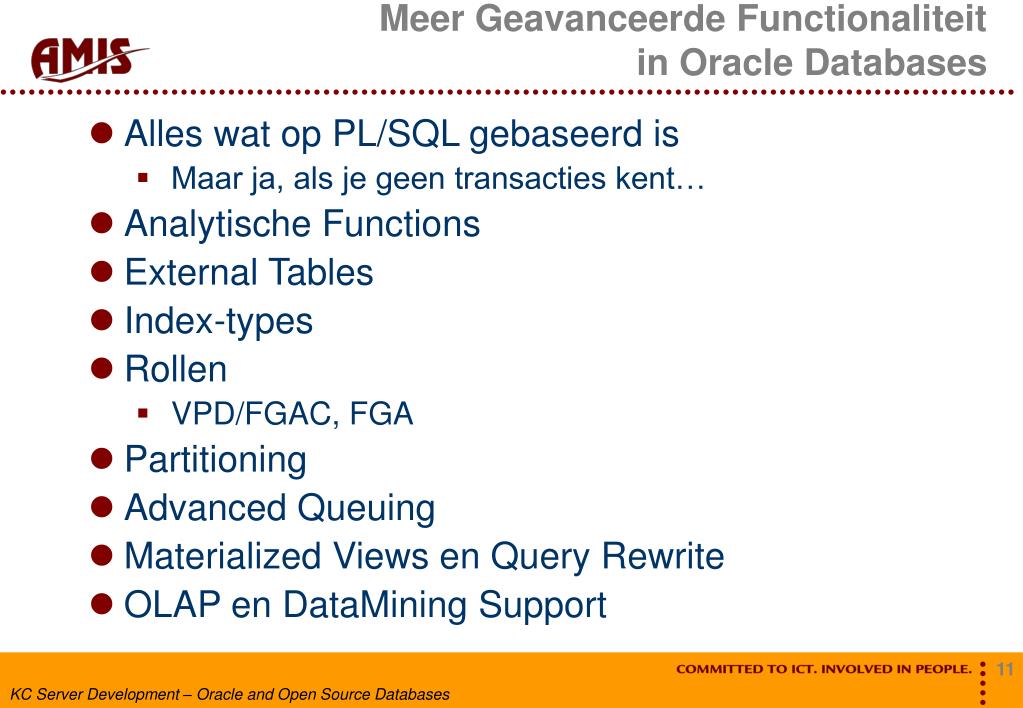 AMIS

Meer Geavanceerde Functionaliteit in Oracle Databases

- Alles wat op PL/SQL gebaseerd is
  - Maar ja, als je geen transacties kent…
- Analytische Functions
- External Tables
- Index-types
- Rollen
  - VPD/FGAC, FGA
- Partitioning
- Advanced Queuing
- Materialized Views en Query Rewrite
- OLAP en DataMining Support

COMMITTED TO ICT. INVOLVED IN PEOPLE.

11

KC Server Development – Oracle and Open Source Databases